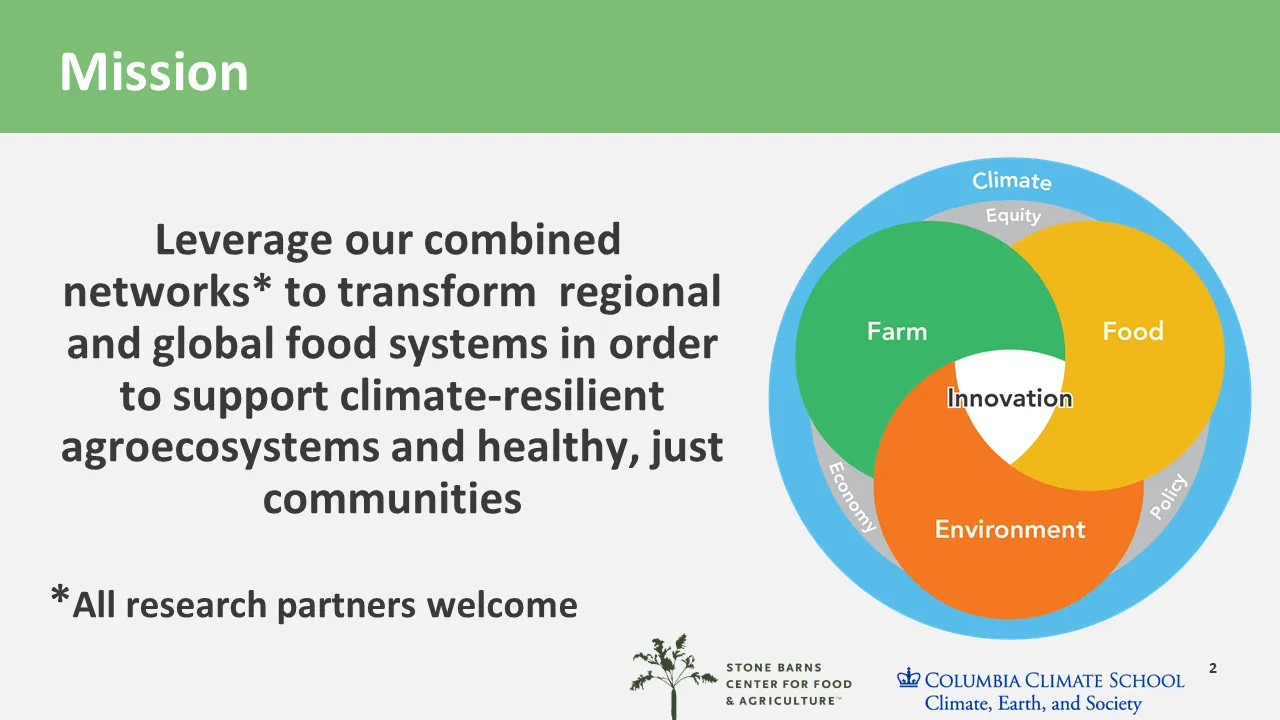 Mission

Leverage our combined networks* to transform regional and global food systems in order to support climate-resilient agroecosystems and healthy, just communities

*All research partners welcome

Climate
Equity
Farm
Food
Innovation
Economy
Policy
Environment

STONE BARNS CENTER FOR FOOD & AGRICULTURE™

COLUMBIA CLIMATE SCHOOL
Climate, Earth, and Society

2